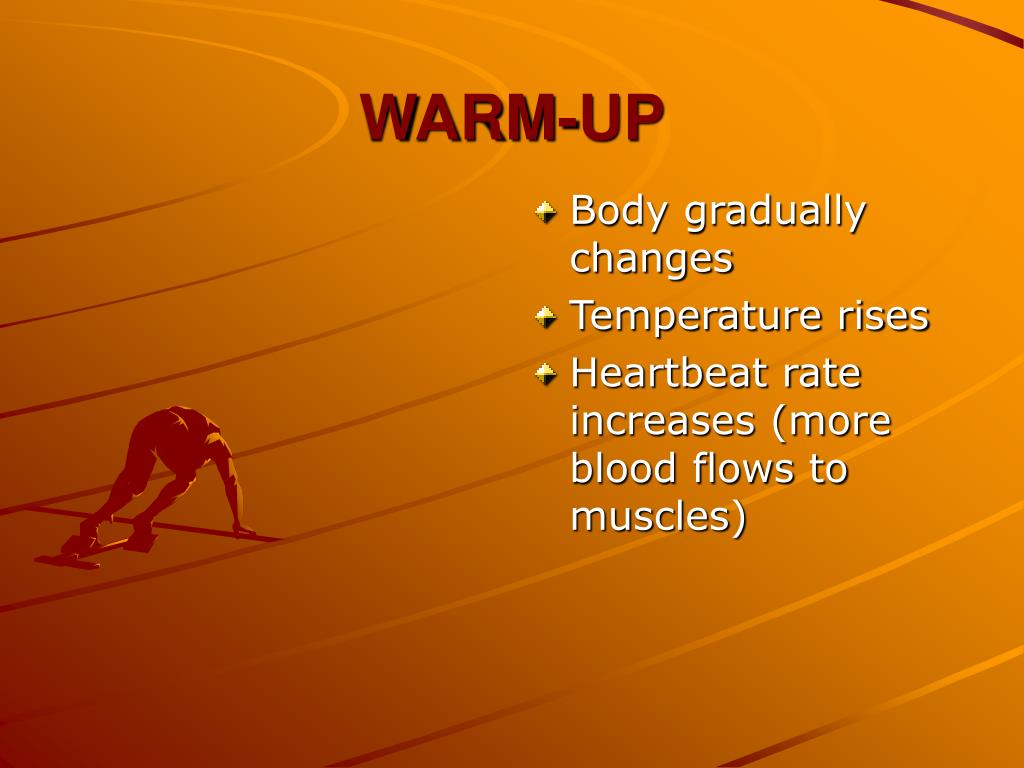 WARM-UP

Body gradually changes
Temperature rises
Heartbeat rate increases (more blood flows to muscles)